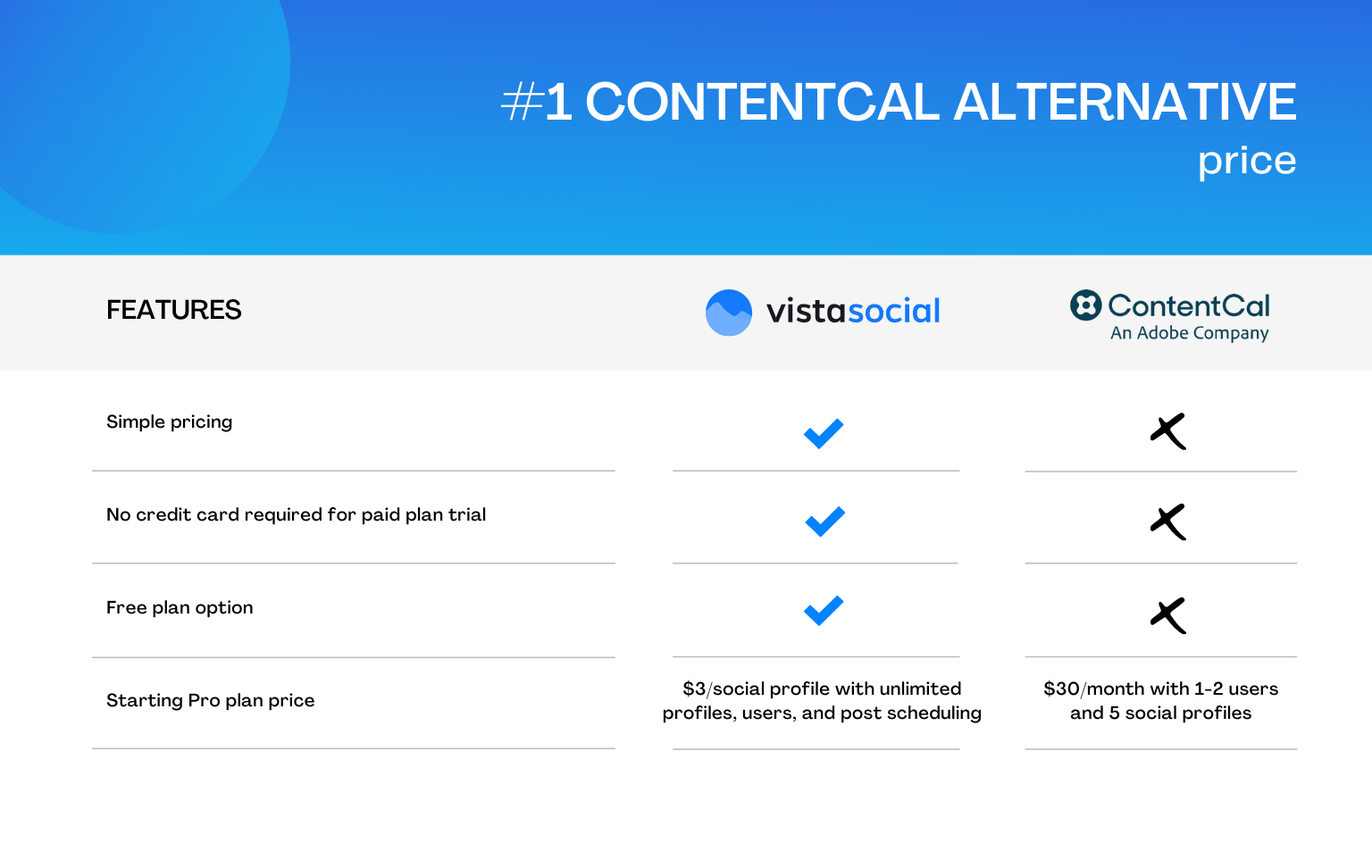 #1 CONTENTCAL ALTERNATIVE
price

| FEATURES | vistasocial | ContentCal An Adobe Company |
|---|---|---|
| Simple pricing | ✓ | ✗ |
| No credit card required for paid plan trial | ✓ | ✗ |
| Free plan option | ✓ | ✗ |
| Starting Pro plan price | \$3/social profile with unlimited profiles, users, and post scheduling | \$30/month with 1-2 users and 5 social profiles |